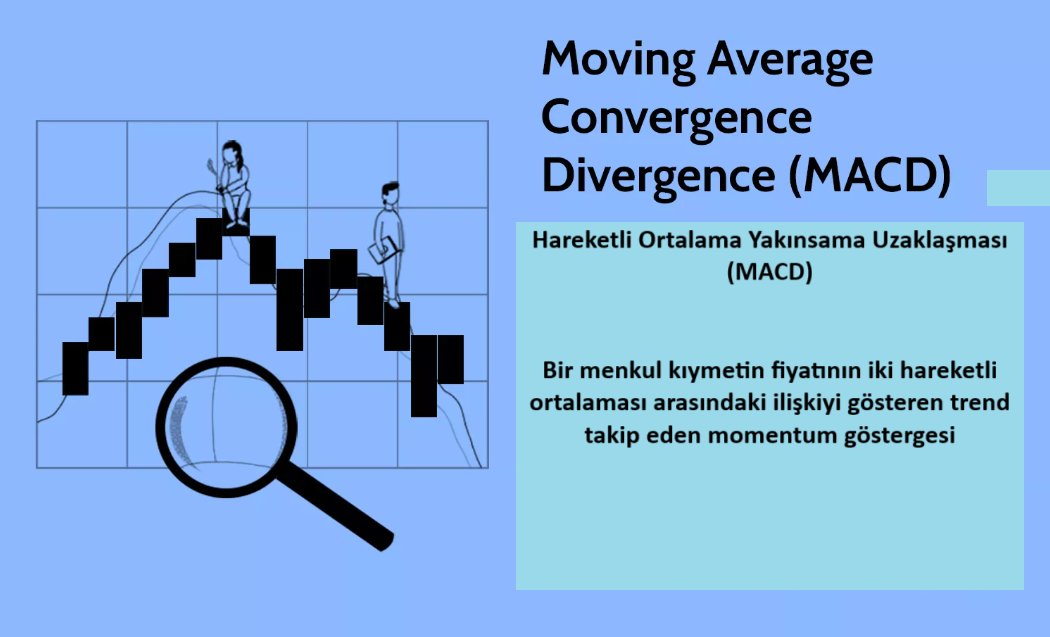 Moving Average Convergence Divergence (MACD)

Hareketli Ortalama Yakınsama Uzaklaşması (MACD)

Bir menkul kıymetin fiyatının iki hareketli ortalaması arasındaki ilişkiyi gösteren trend takip eden momentum göstergesi